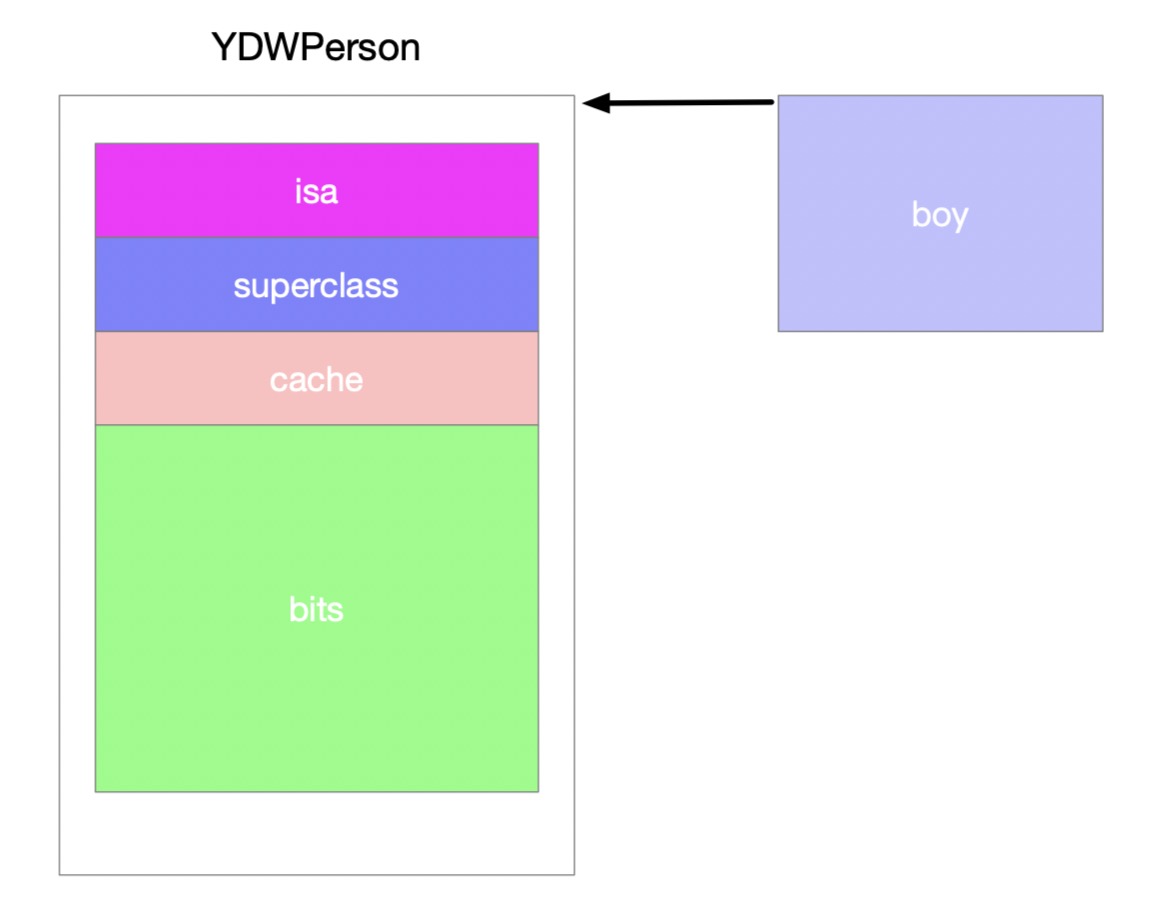 YDWPerson

isa

superclass

cache

bits

boy